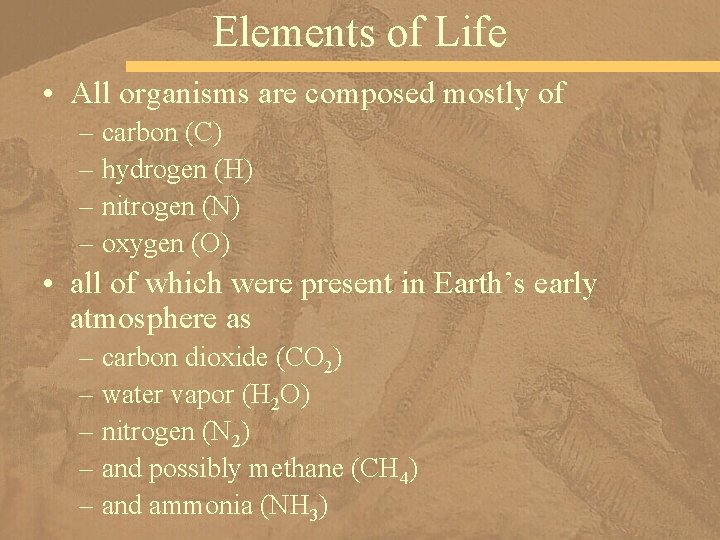 Elements of Life

• All organisms are composed mostly of
– carbon (C)
– hydrogen (H)
– nitrogen (N)
– oxygen (O)

• all of which were present in Earth's early atmosphere as
– carbon dioxide ($CO_2$)
– water vapor ($H_2O$)
– nitrogen ($N_2$)
– and possibly methane ($CH_4$)
– and ammonia ($NH_3$)